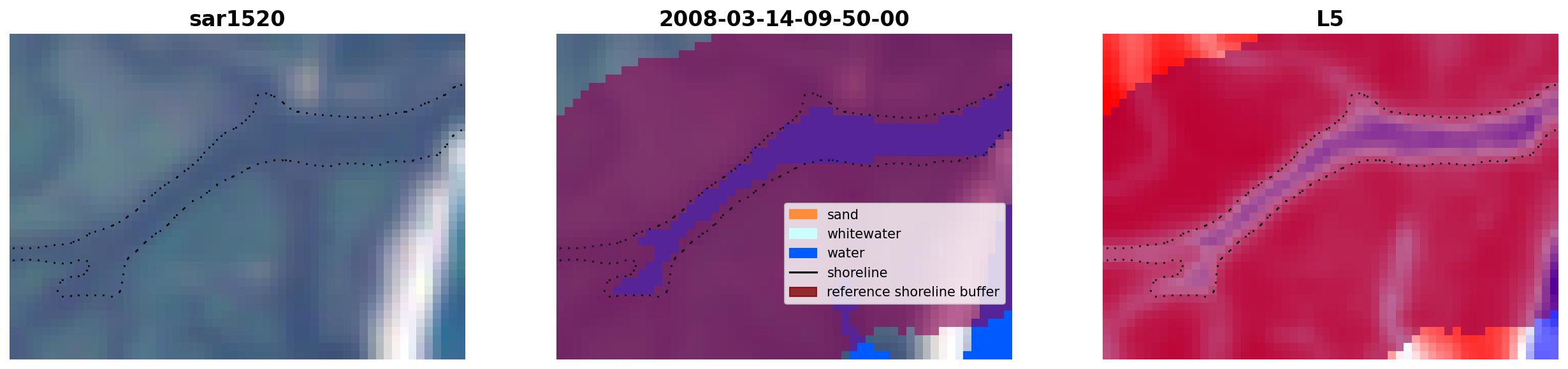 sar1520

2008-03-14-09-50-00

sand
whitewater
water
shoreline
reference shoreline buffer

L5